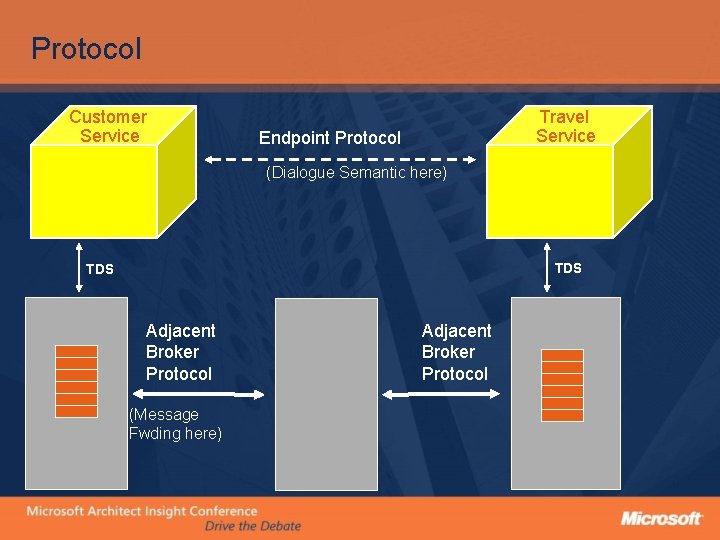 Protocol

Customer Service

Endpoint Protocol

(Dialogue Semantic here)

Travel Service

TDS

TDS

Adjacent Broker Protocol

(Message Fwding here)

Adjacent Broker Protocol

Microsoft Architect Insight Conference
Drive the Debate

Microsoft